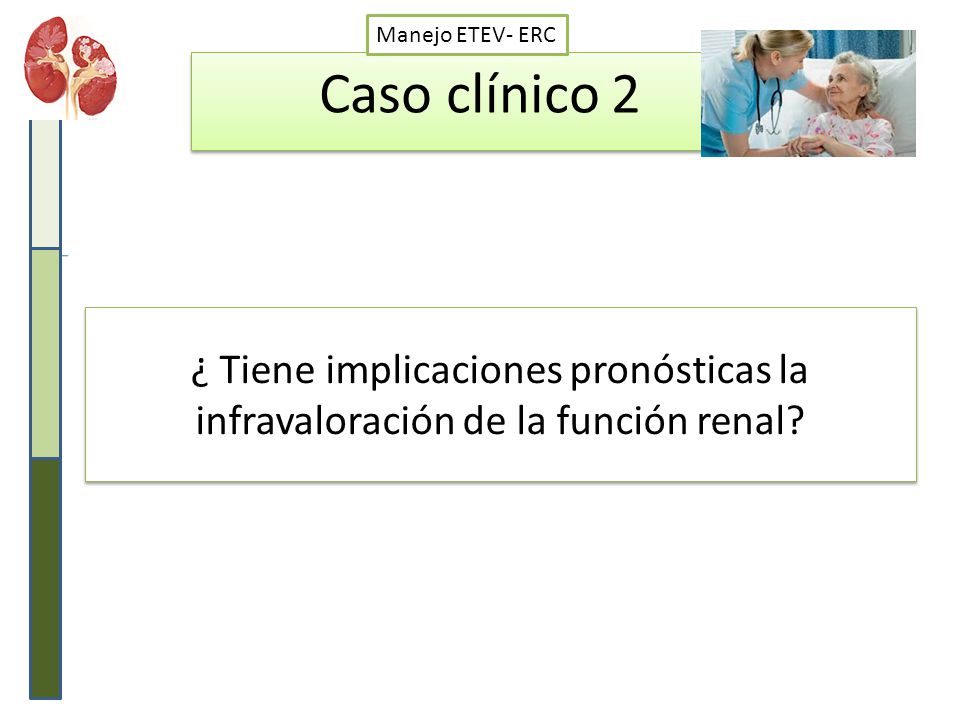 Manejo ETEV- ERC

Caso clínico 2

¿ Tiene implicaciones pronósticas la infravaloración de la función renal?